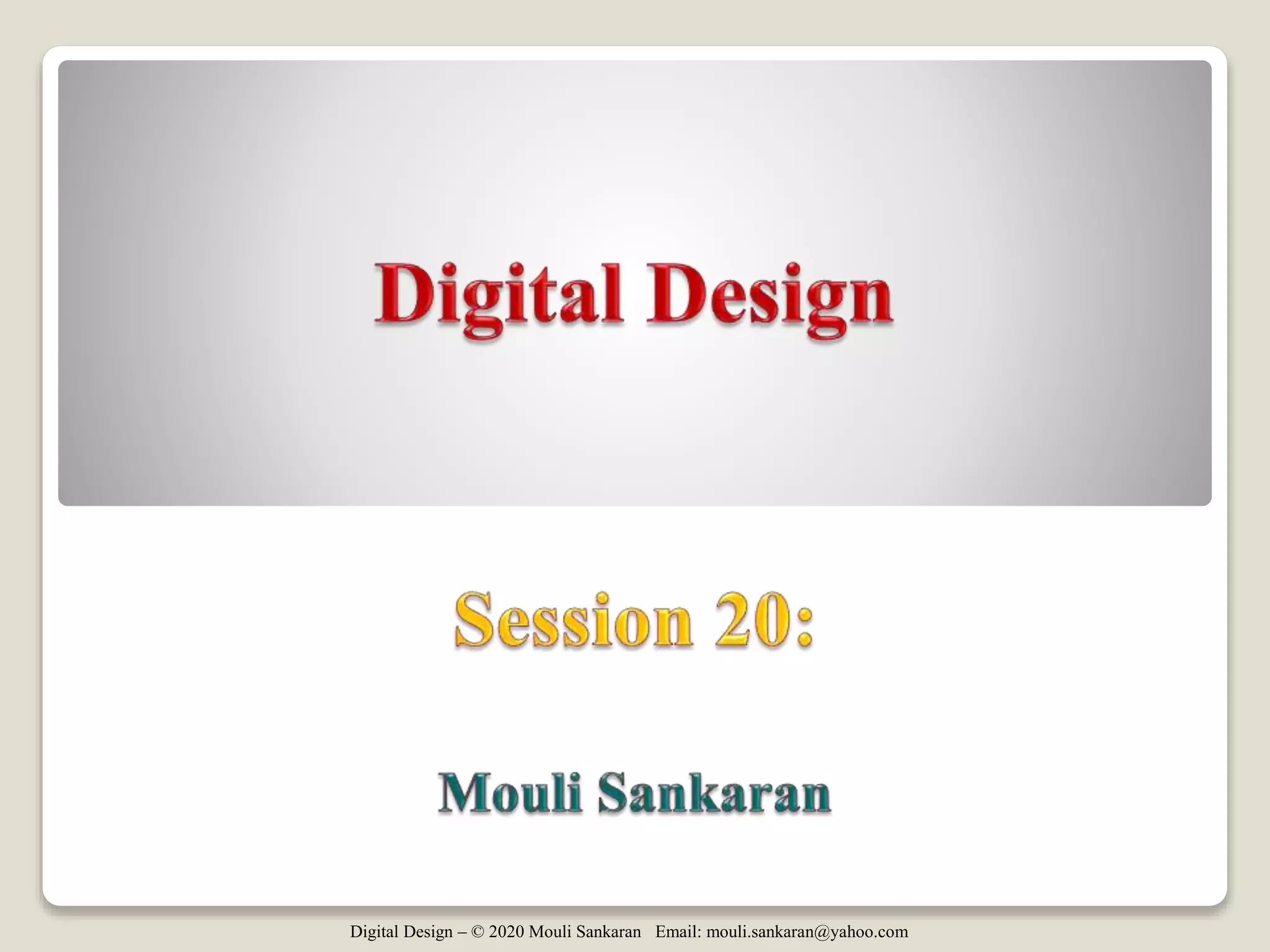 Digital Design

Session 20:

Mouli Sankaran

Digital Design – © 2020 Mouli Sankaran Email: mouli.sankaran@yahoo.com